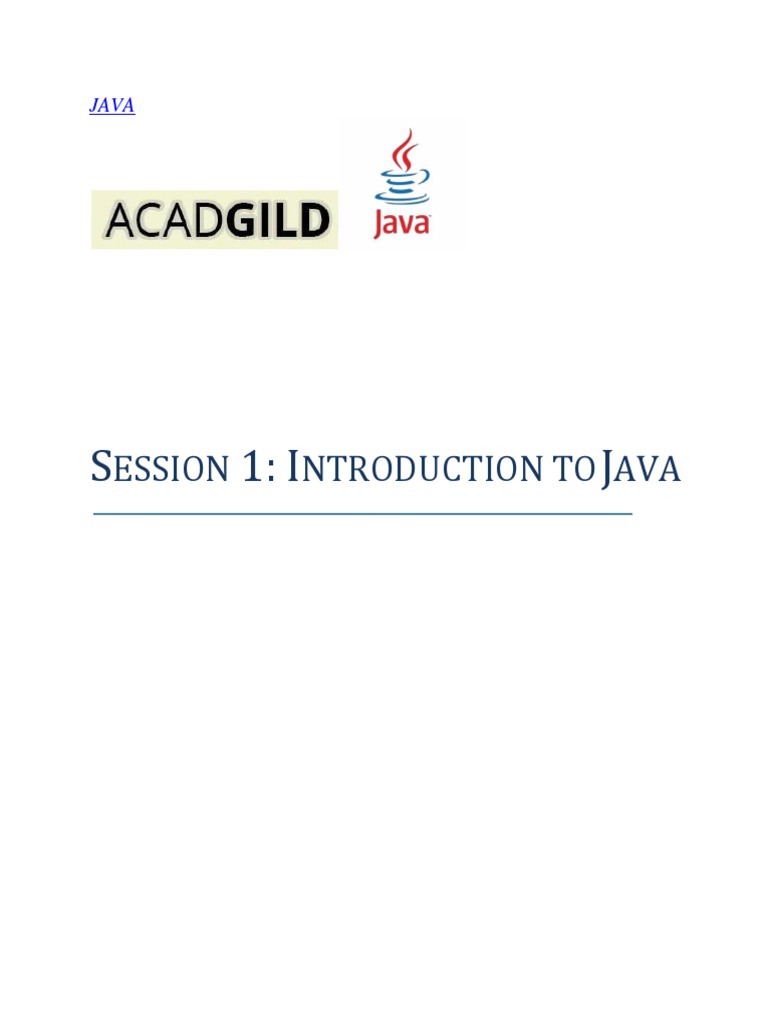 JAVA

ACADGILD

Java

SESSION 1: INTRODUCTION TO JAVA